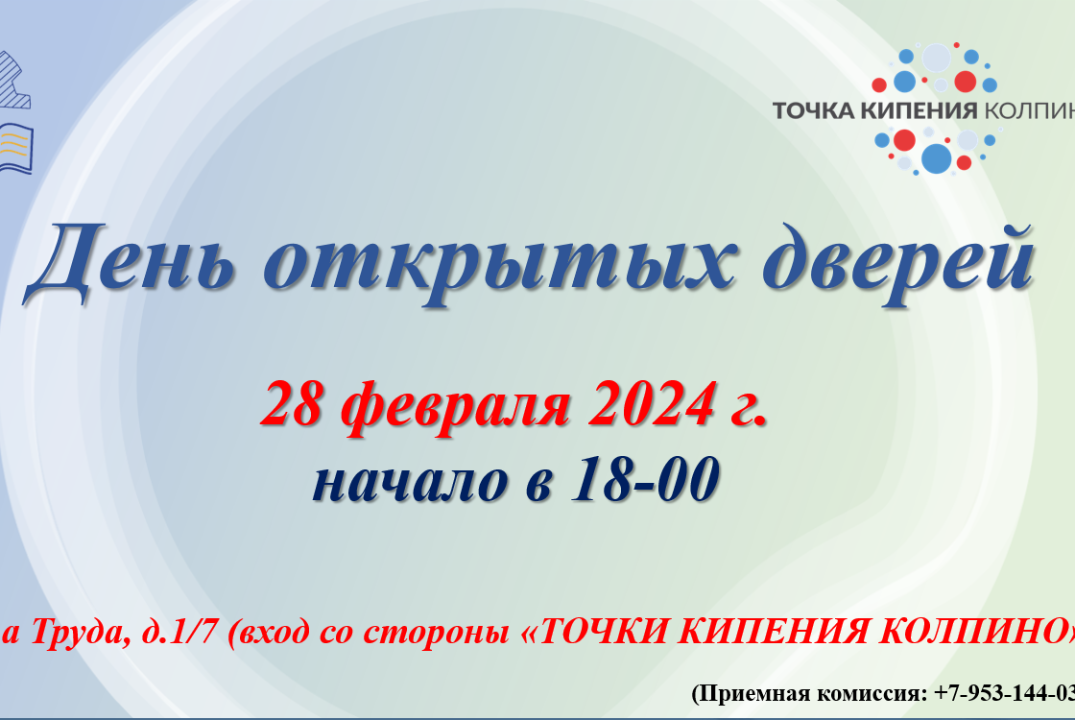 ТОЧКА КИПЕНИЯ КОЛПИН

День открытых дверей

28 февраля 2024 г.
начало в 18-00

а Труда, д.1/7 (вход со стороны «ТОЧКИ КИПЕНИЯ КОЛПИНО

(Приемная комиссия: +7-953-144-03